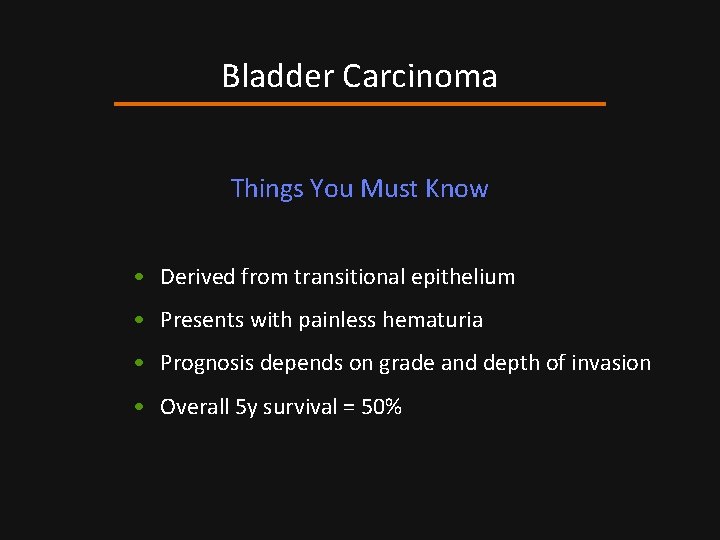 Bladder Carcinoma

Things You Must Know

• Derived from transitional epithelium
• Presents with painless hematuria
• Prognosis depends on grade and depth of invasion
• Overall 5y survival = 50%